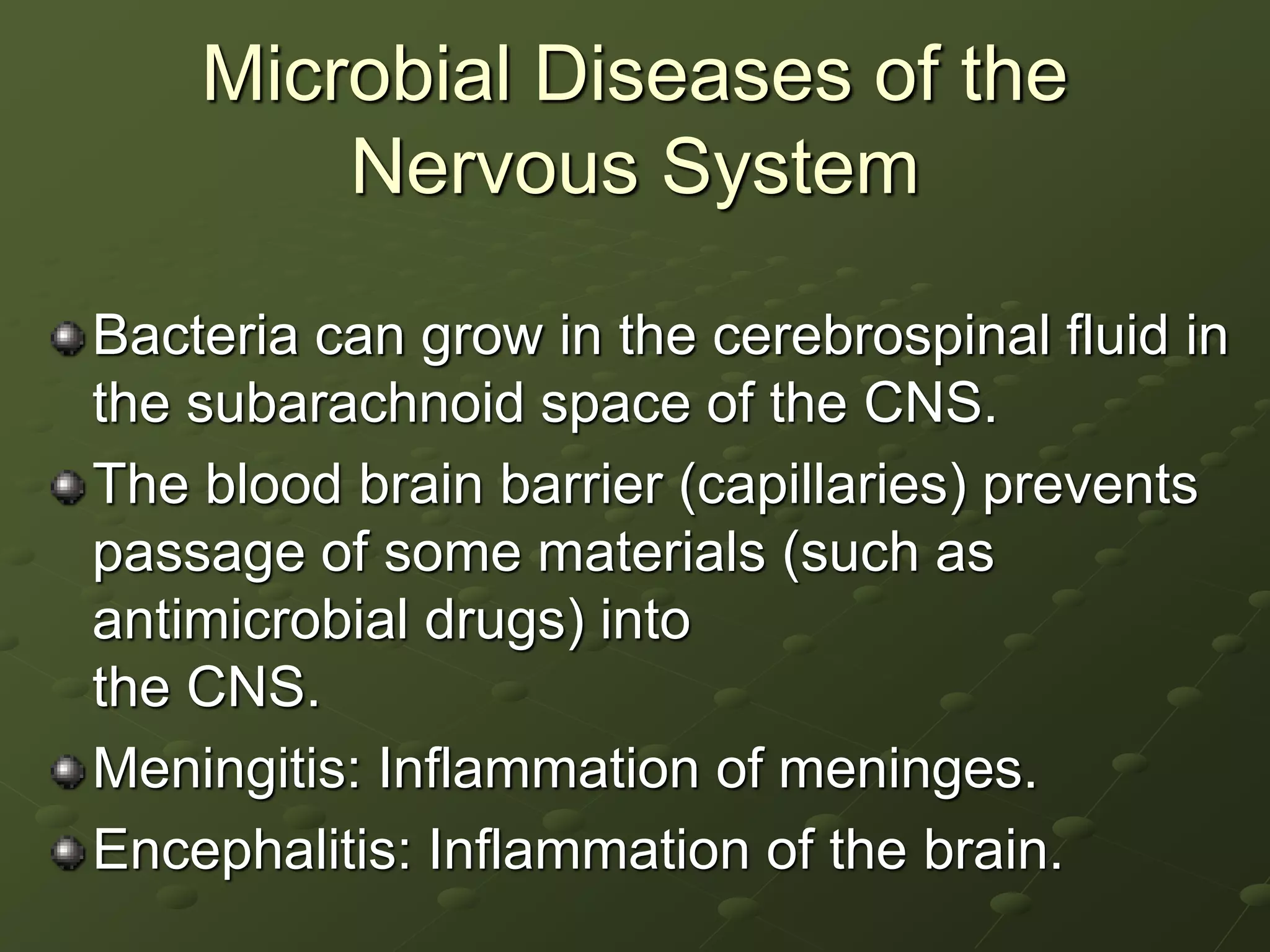 Microbial Diseases of the Nervous System

Bacteria can grow in the cerebrospinal fluid in the subarachnoid space of the CNS.

The blood brain barrier (capillaries) prevents passage of some materials (such as antimicrobial drugs) into
the CNS.

Meningitis: Inflammation of meninges.

Encephalitis: Inflammation of the brain.